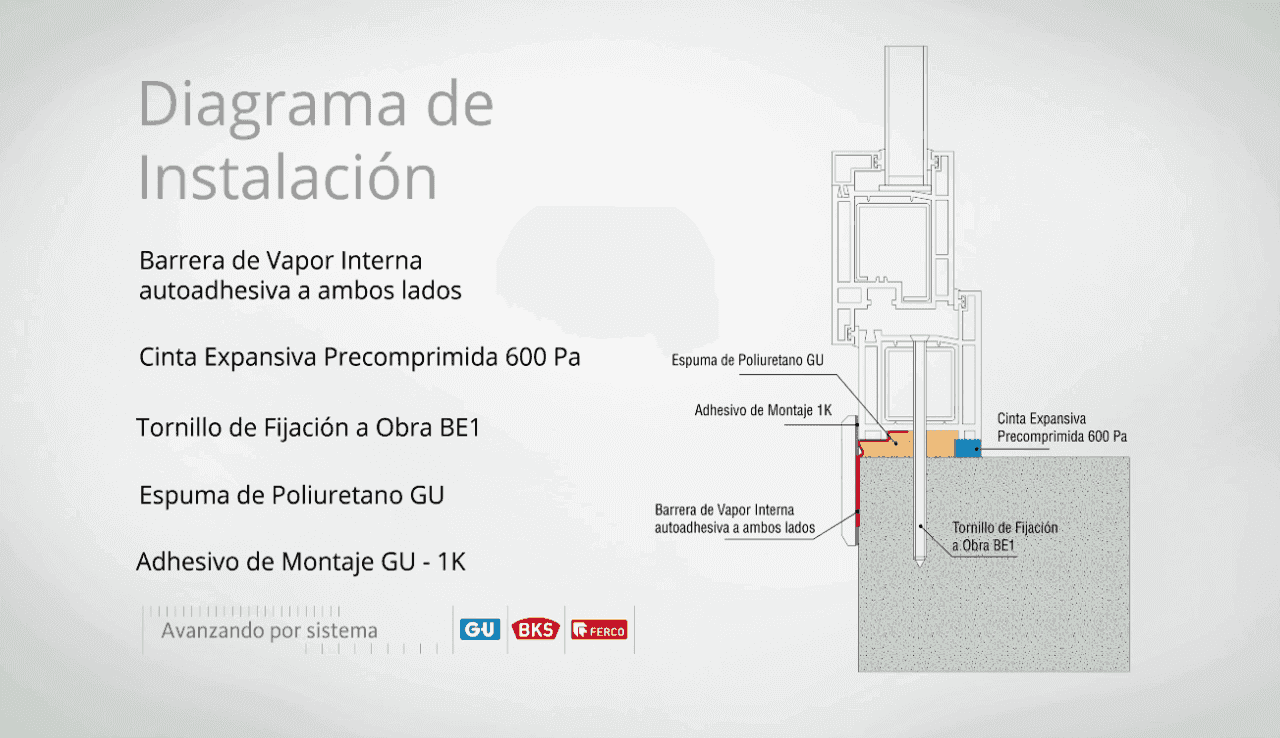 Diagrama de Instalación

Barrera de Vapor Interna autoadhesiva a ambos lados

Cinta Expansiva Precomprimida 600 Pa

Tornillo de Fijación a Obra BE1

Espuma de Poliuretano GU

Adhesivo de Montaje GU - 1K

Avanzando por sistema

GU BKS FERCO

Espuma de Poliuretano GU

Adhesivo de Montaje 1K

Cinta Expansiva Precomprimida 600 Pa

Barrera de Vapor Interna autoadhesiva a ambos lados

Tornillo de Fijación a Obra BE1